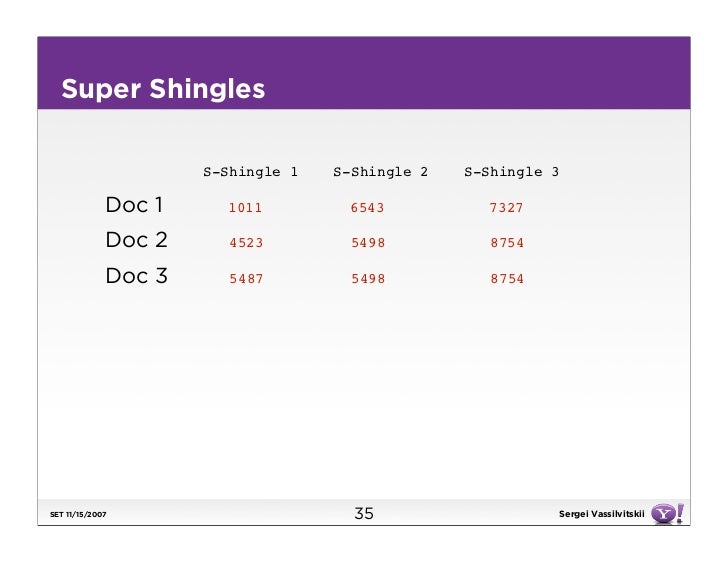 Super Shingles

| | S-Shingle 1 | S-Shingle 2 | S-Shingle 3 |
|---|---|---|---|
| Doc 1 | 1011 | 6543 | 7327 |
| Doc 2 | 4523 | 5498 | 8754 |
| Doc 3 | 5487 | 5498 | 8754 |

SET 11/15/2007

35

Sergei Vassilvitskii

Y!